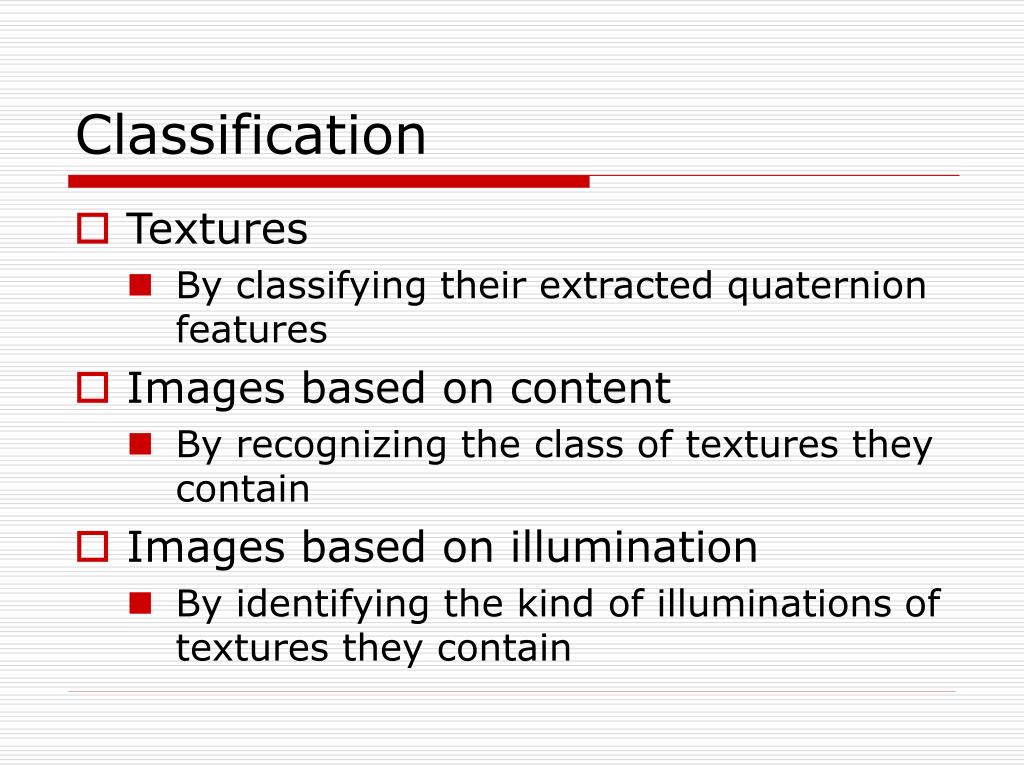 Classification

Textures

By classifying their extracted quaternion features

Images based on content

By recognizing the class of textures they contain

Images based on illumination

By identifying the kind of illuminations of textures they contain